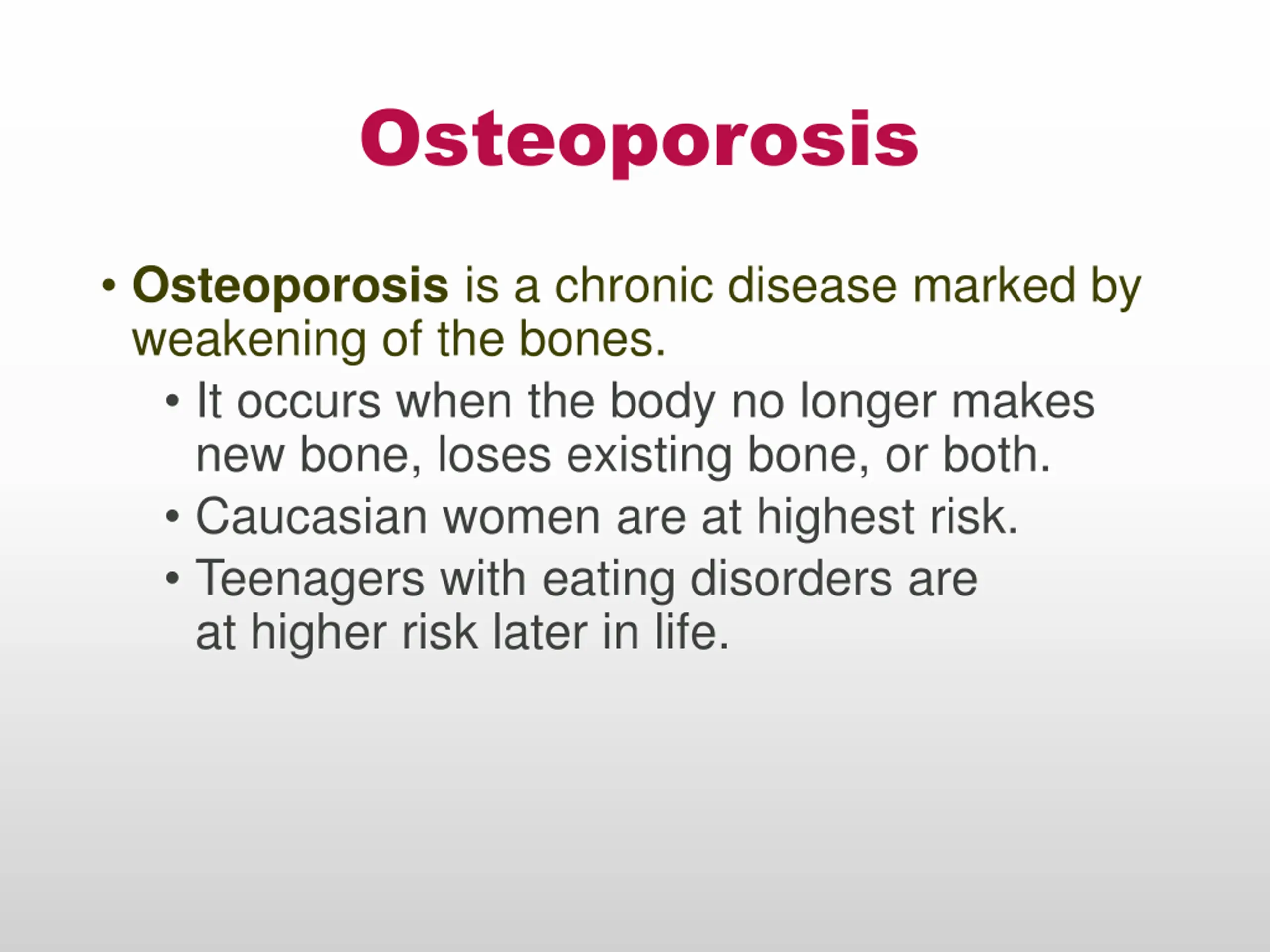 Osteoporosis

• Osteoporosis is a chronic disease marked by weakening of the bones.
  • It occurs when the body no longer makes new bone, loses existing bone, or both.
  • Caucasian women are at highest risk.
  • Teenagers with eating disorders are at higher risk later in life.